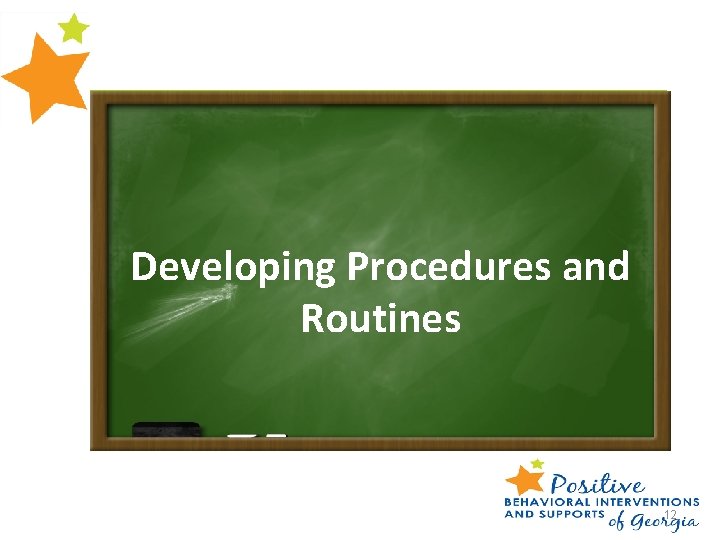 Developing Procedures and Routines

Positive
BEHAVIORAL INTERVENTIONS AND SUPPORTS of Georgia

12